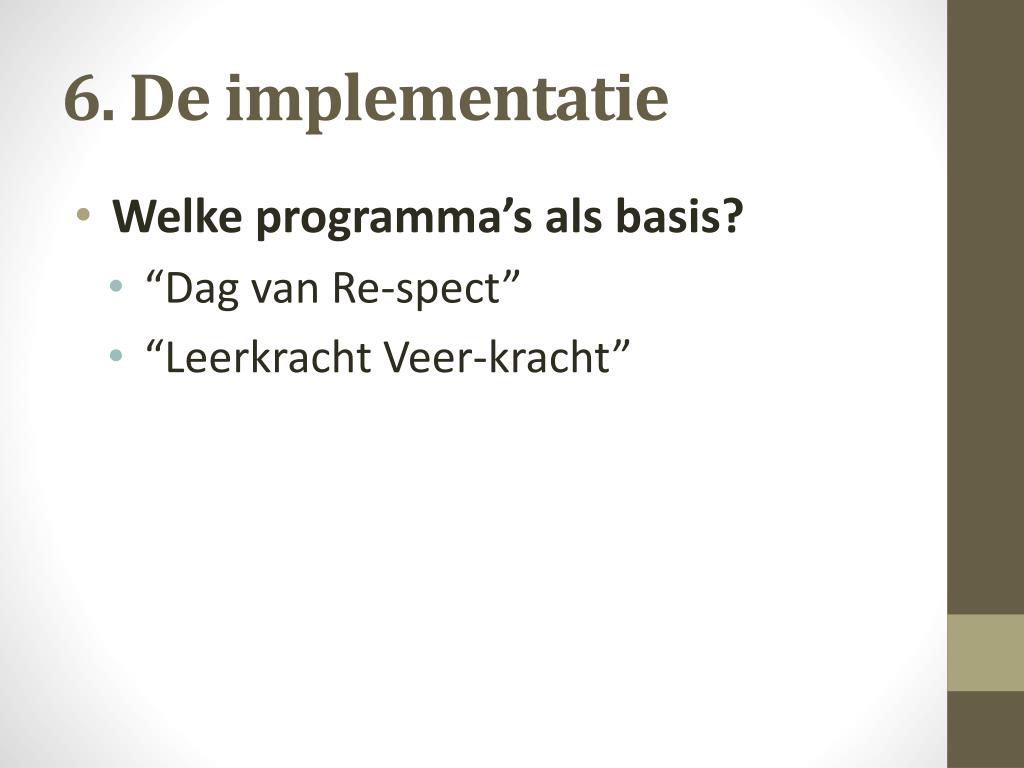 6. De implementatie

• Welke programma’s als basis?
  • “Dag van Re-spect”
  • “Leerkracht Veer-kracht”